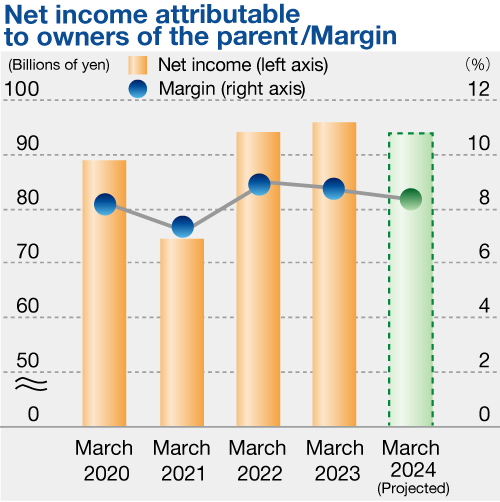 Net income attributable to owners of the parent/Margin

(Billions of yen)
Net income (left axis)
Margin (right axis)
(%)

100
90
80
70
60
50
0

12
10
8
6
4
2
0

March 2020
March 2021
March 2022
March 2023
March 2024 (Projected)